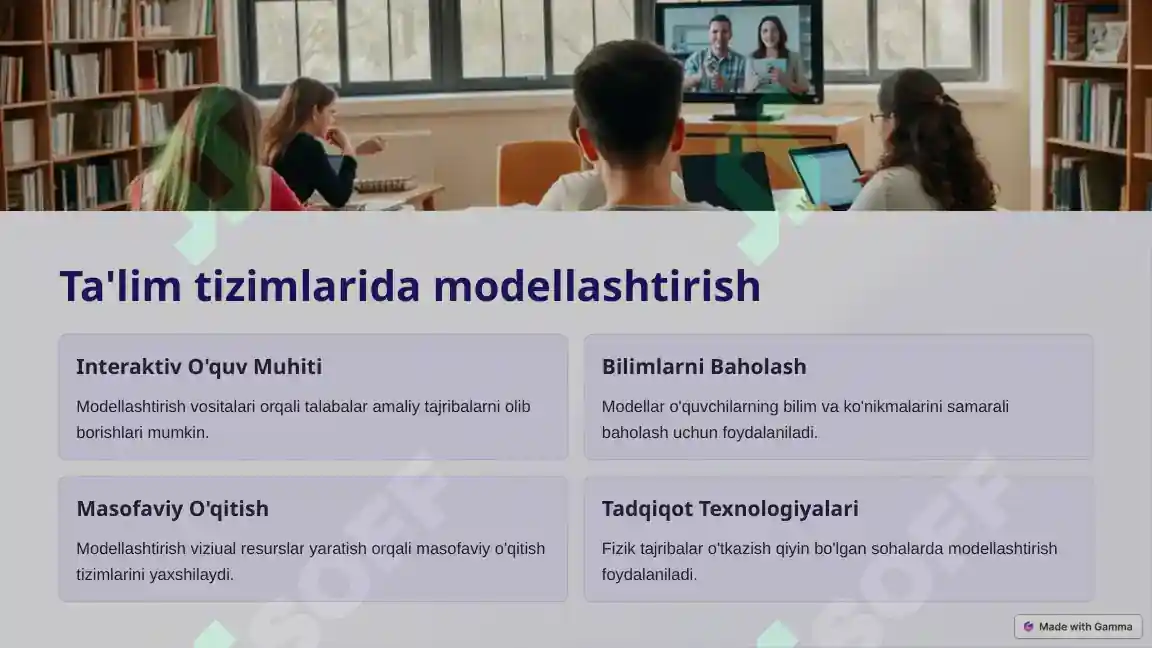 Ta'lim tizimlarida modellashtirish

Interaktiv O'quv Muhiti

Modellashtirish vositalari orqali talabalar amaliy tajribalarni olib borishlari mumkin.

Bilimlarni Baholash

Modellar o'quvchilarning bilim va ko'nikmalarini samarali baholash uchun foydalaniladi.

Masofaviy O'qitish

Modellashtirish viziual resurslar yaratish orqali masofaviy o'qitish tizimlarini yaxshilaydi.

Tadqiqot Texnologiyalari

Fizik tajribalar o'tkazish qiyin bo'lgan sohalarda modellashtirish foydalaniladi.

SOFF

SOFF

Made with Gamma